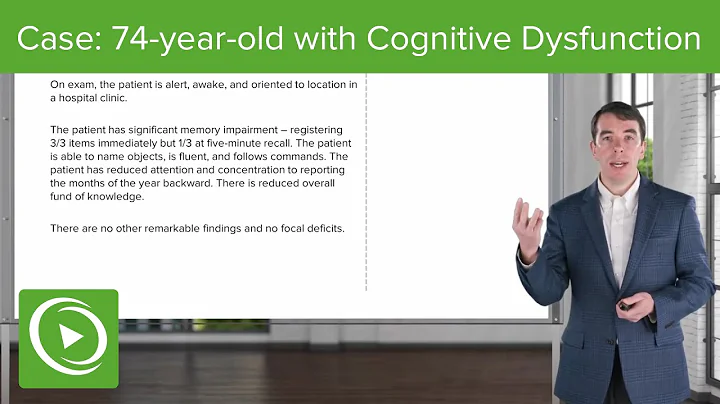 Case: 74-year-old with Cognitive Dysfunction

On exam, the patient is alert, awake, and oriented to location in a hospital clinic.

The patient has significant memory impairment – registering 3/3 items immediately but 1/3 at five-minute recall. The patient is able to name objects, is fluent, and follows commands. The patient has reduced attention and concentration to reporting the months of the year backward. There is reduced overall fund of knowledge.

There are no other remarkable findings and no focal deficits.